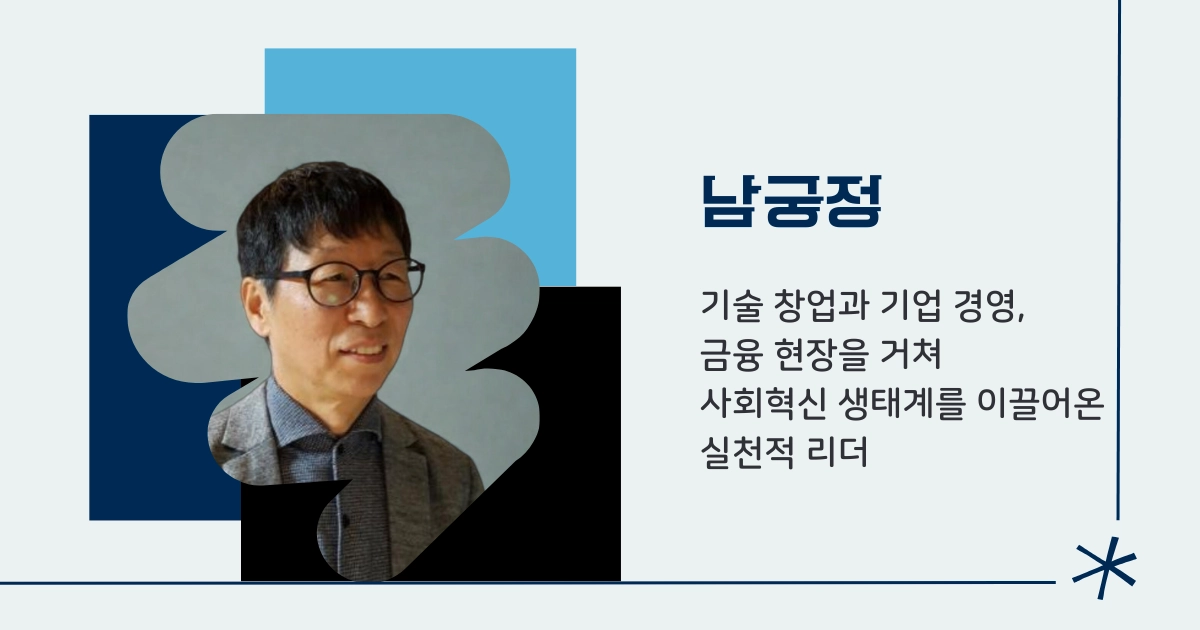 남궁정

기술 창업과 기업 경영,
금융 현장을 거쳐
사회혁신 생태계를 이끌어온
실천적 리더